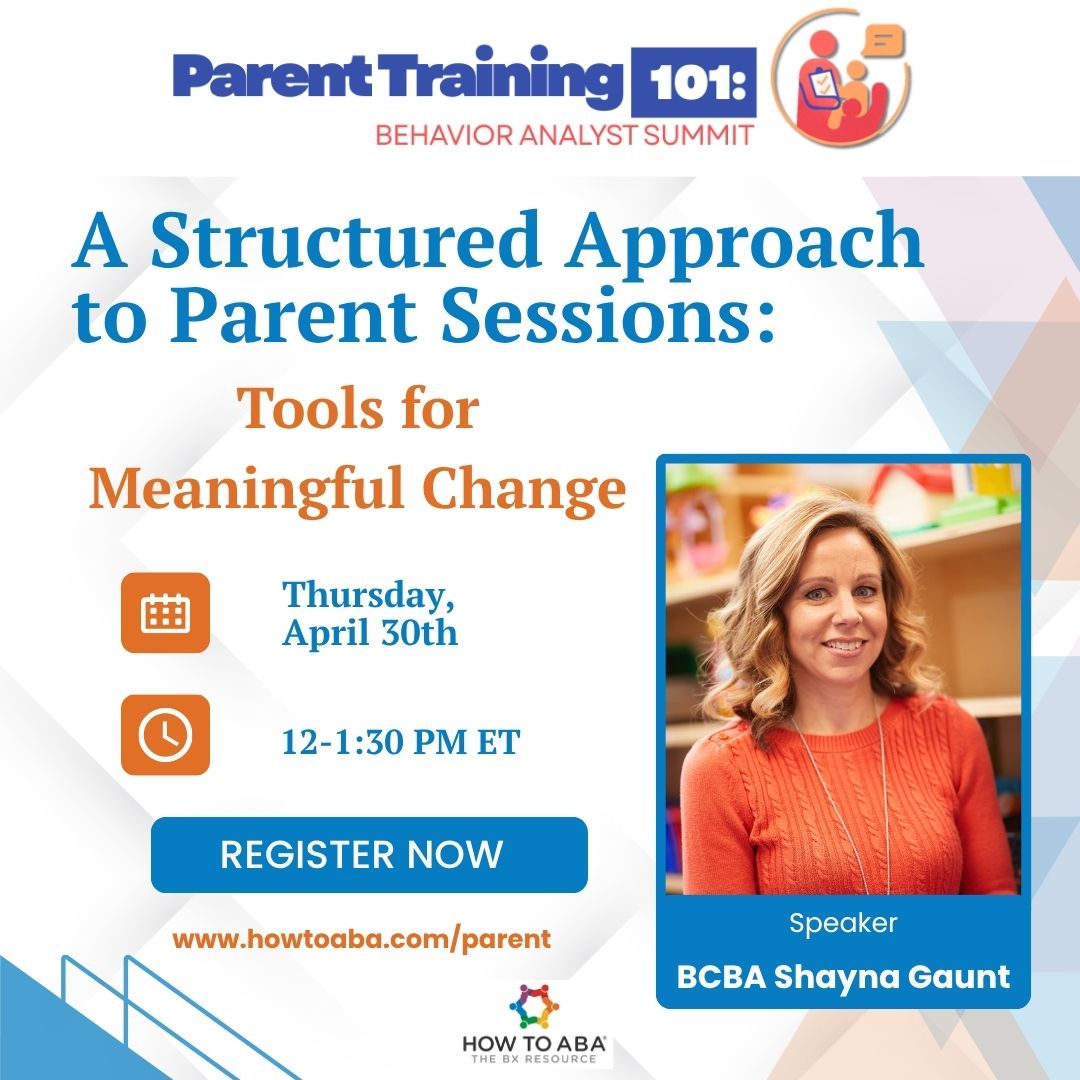 Parent Training 101:
BEHAVIOR ANALYST SUMMIT

A Structured Approach to Parent Sessions:

Tools for Meaningful Change

Thursday, April 30th

12-1:30 PM ET

REGISTER NOW

www.howtoaba.com/parent

Speaker
BCBA Shayna Gaunt

HOW TO ABA
THE BX RESOURCE